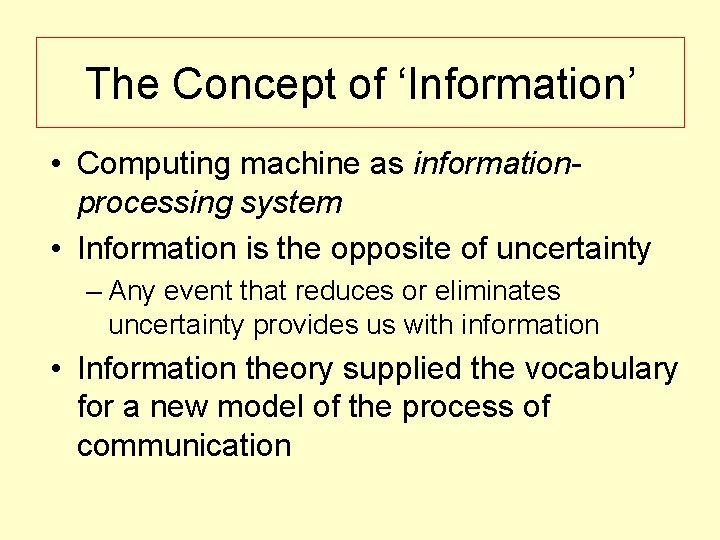 The Concept of ‘Information’

• Computing machine as information-processing system
• Information is the opposite of uncertainty
– Any event that reduces or eliminates uncertainty provides us with information
• Information theory supplied the vocabulary for a new model of the process of communication